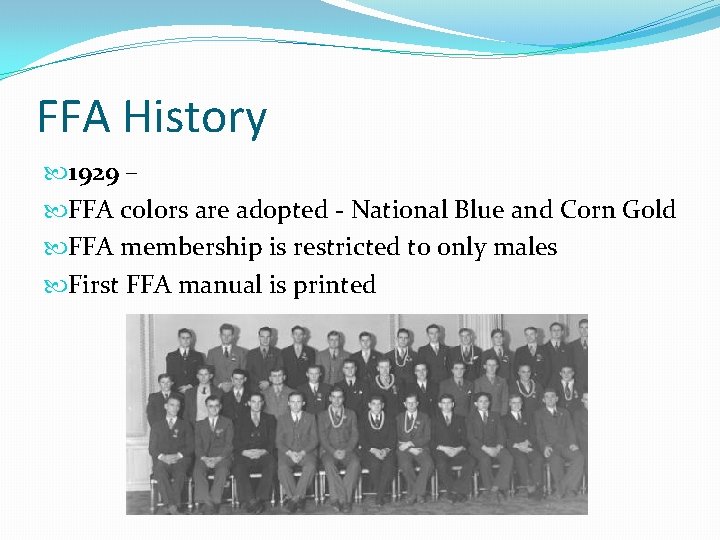 FFA History

1929 –

FFA colors are adopted - National Blue and Corn Gold

FFA membership is restricted to only males

First FFA manual is printed